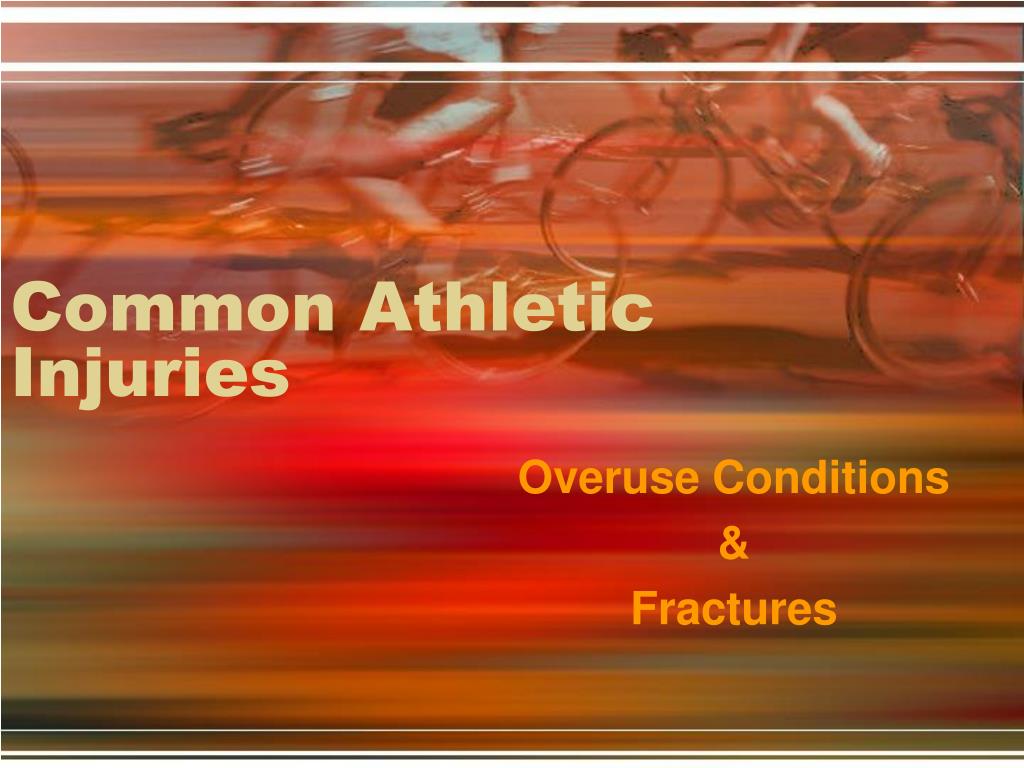 Common Athletic Injuries

Overuse Conditions
&
Fractures